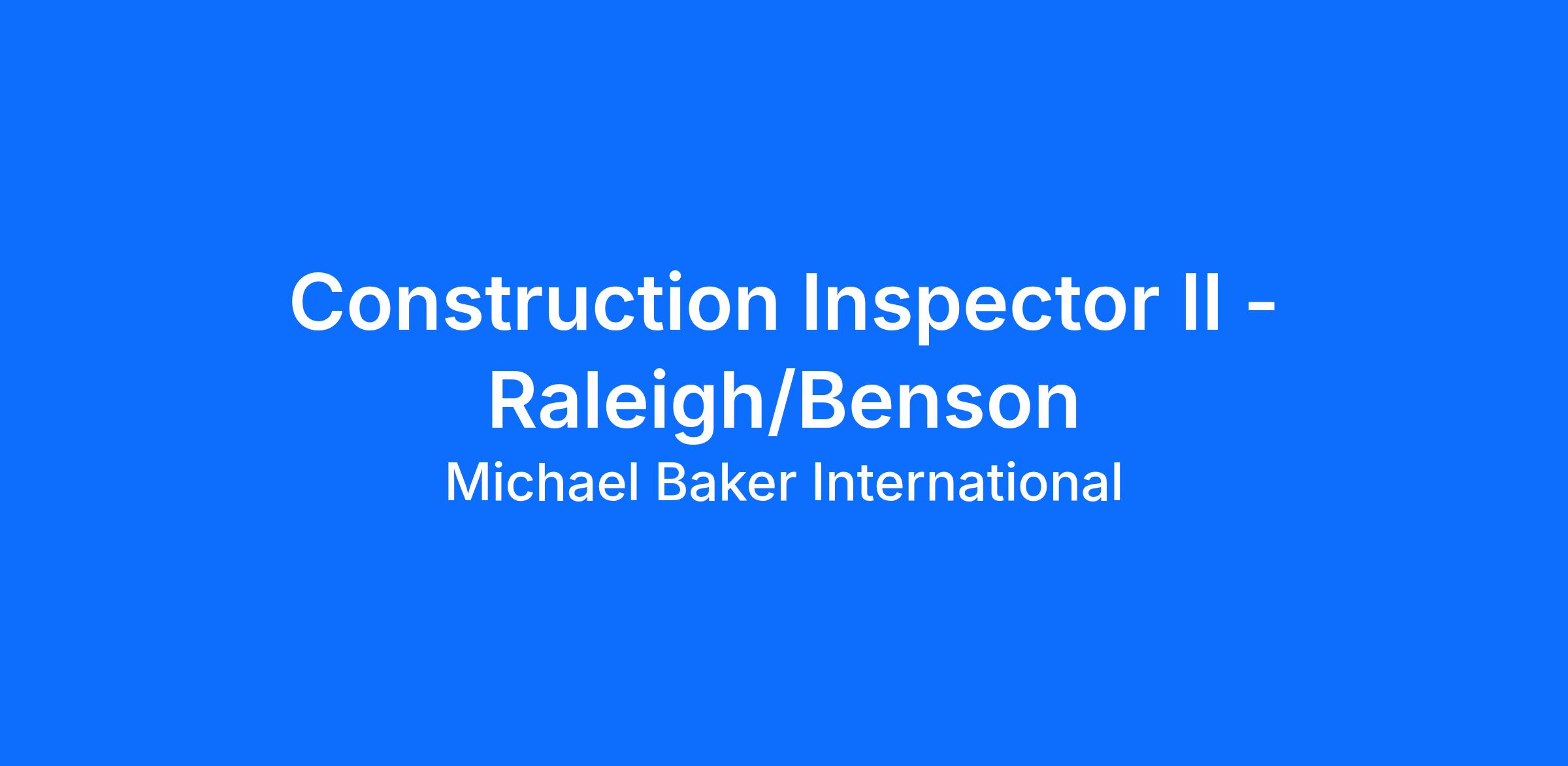 Construction Inspector II - Raleigh/Benson

Michael Baker International